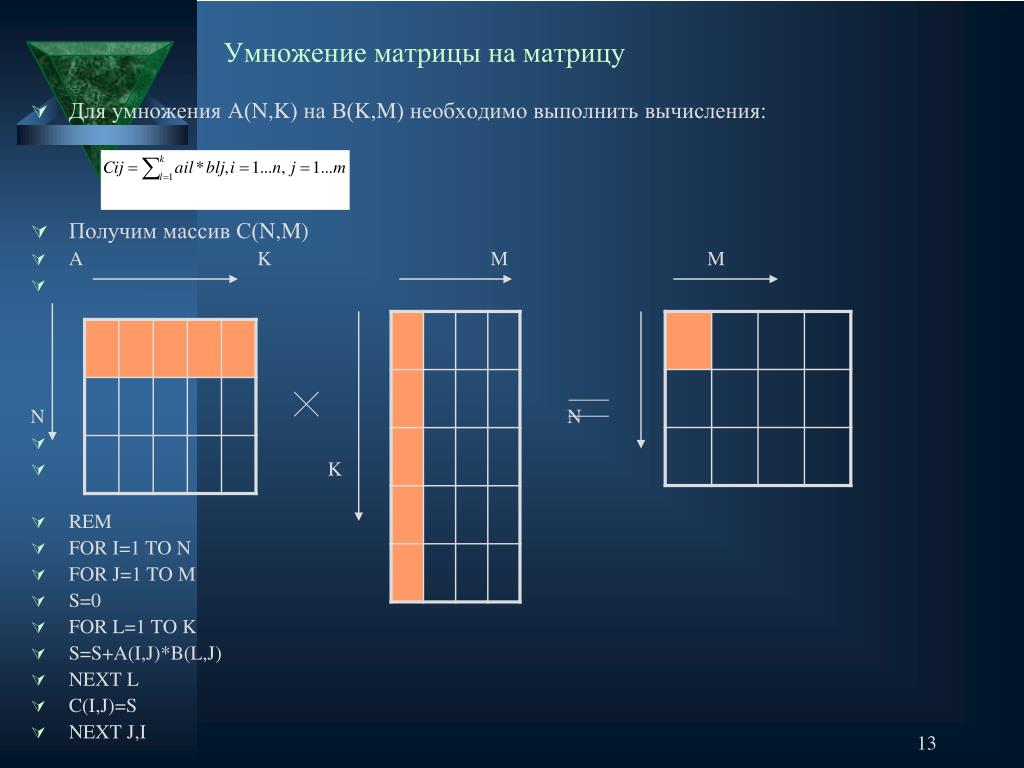 Умножение матрицы на матрицу

Для умножения A(N,K) на B(K,M) необходимо выполнить вычисления:

$Cij = \sum_{l=1}^{k} ail * blj, i = 1...n, j = 1...m$

Получим массив C(N,M)

A K M M

N N

K

REM
FOR I=1 TO N
FOR J=1 TO M
S=0
FOR L=1 TO K
S=S+A(I,J)*B(L,J)
NEXT L
C(I,J)=S
NEXT J,I

13